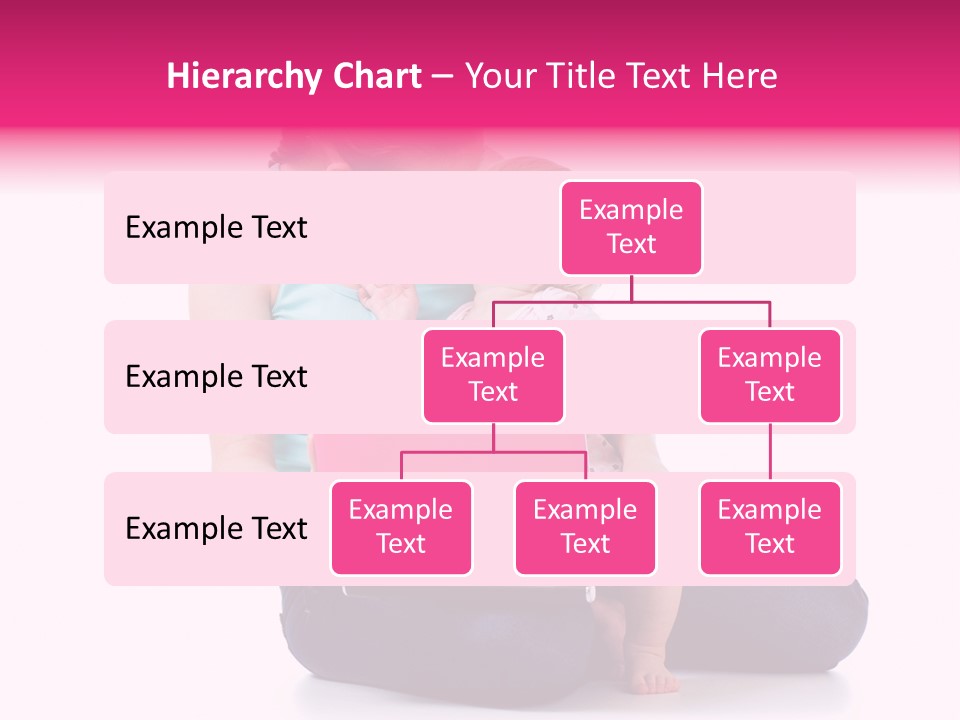 Hierarchy Chart – Your Title Text Here

Example Text

Example Text

Example Text

Example Text

Example Text

Example Text

Example Text

Example Text

Example Text